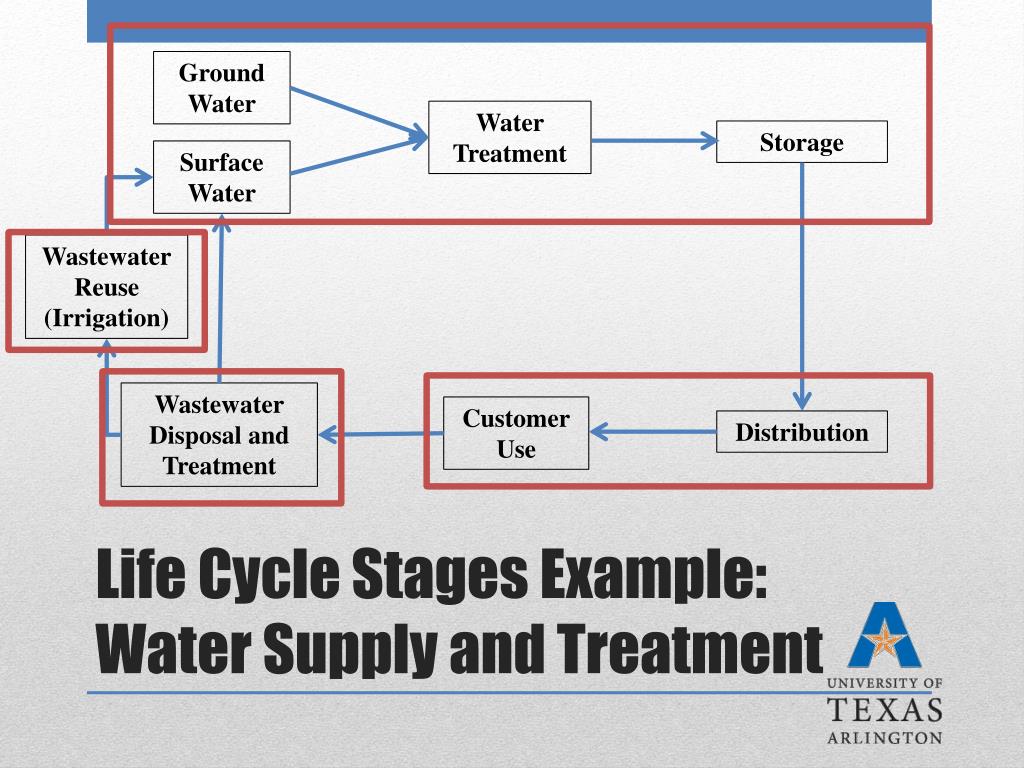 Ground Water

Surface Water

Water Treatment

Storage

Wastewater Reuse (Irrigation)

Wastewater Disposal and Treatment

Customer Use

Distribution

Life Cycle Stages Example: Water Supply and Treatment

UNIVERSITY OF TEXAS ARLINGTON